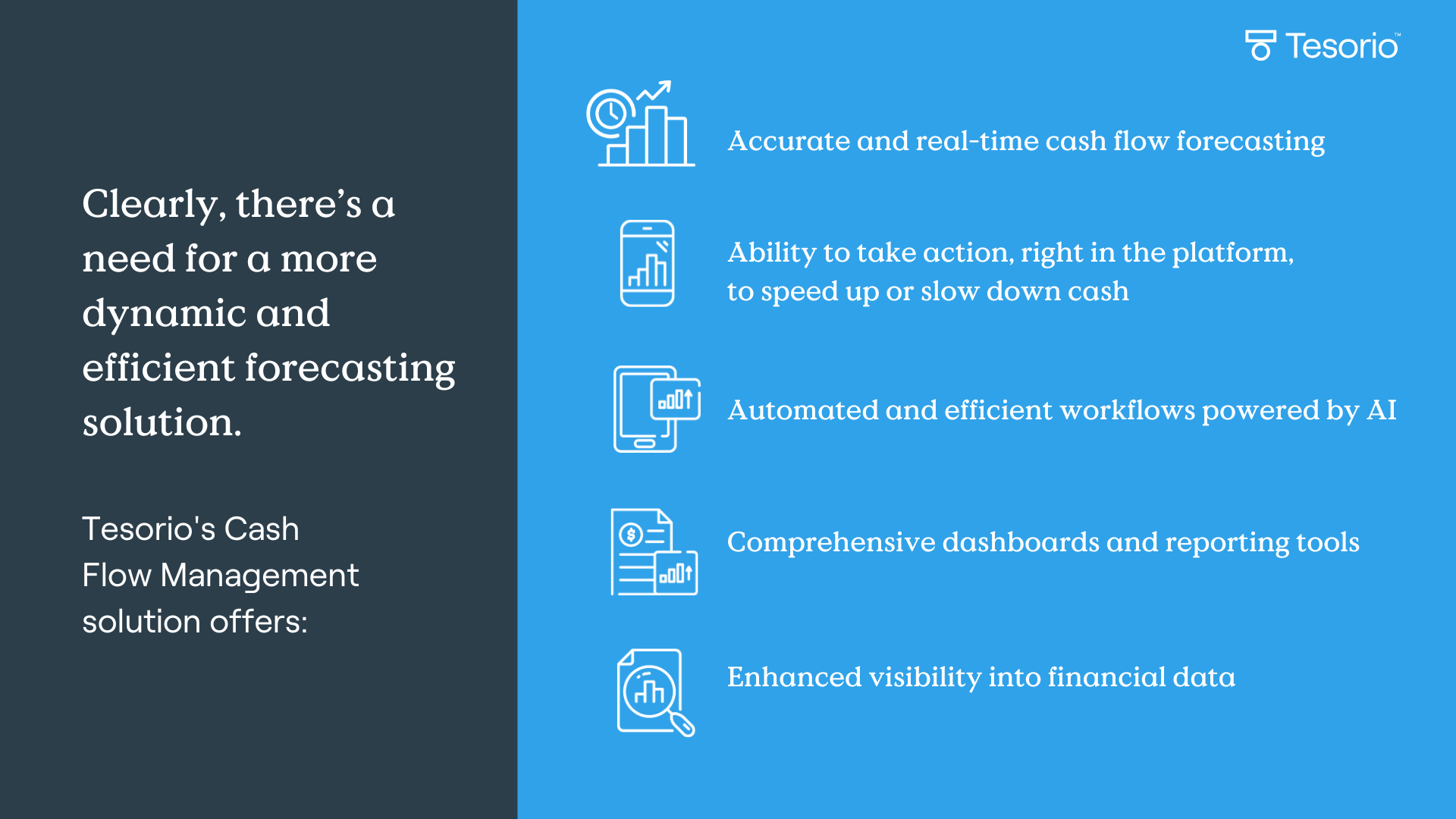 Clearly, there's a need for a more dynamic and efficient forecasting solution.

Tesorio's Cash Flow Management solution offers:

Tesorio™

Accurate and real-time cash flow forecasting

Ability to take action, right in the platform, to speed up or slow down cash

Automated and efficient workflows powered by AI

Comprehensive dashboards and reporting tools

Enhanced visibility into financial data